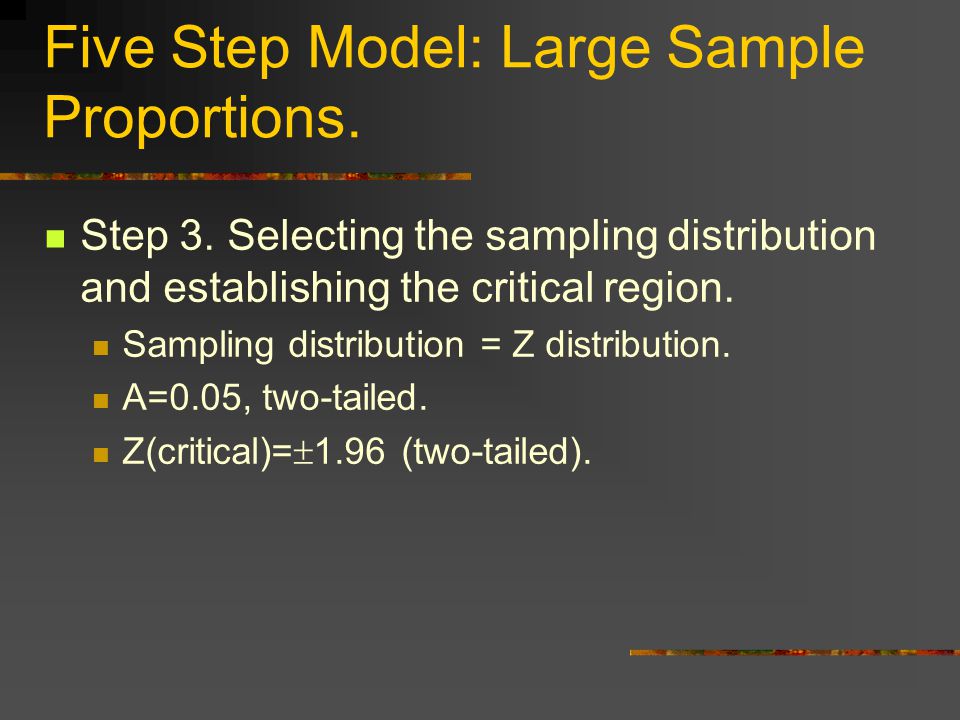 Five Step Model: Large Sample Proportions.

Step 3. Selecting the sampling distribution and establishing the critical region.

Sampling distribution = Z distribution.

A=0.05, two-tailed.

Z(critical)=$\pm$1.96 (two-tailed).